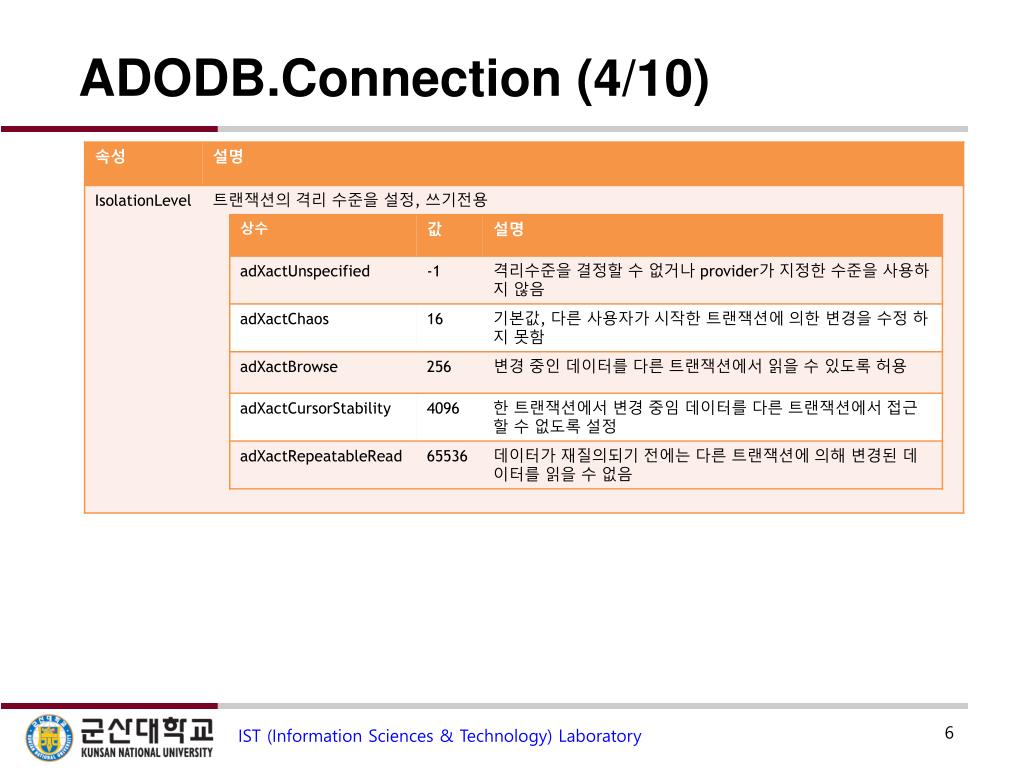 ADODB.Connection (4/10)

| 속성 | 설명 |
|---|---|
| IsolationLevel | 트랜잭션의 격리 수준을 설정, 쓰기전용 |

| 상수 | 값 | 설명 |
|---|---|---|
| adXactUnspecified | -1 | 격리수준을 결정할 수 없거나 provider가 지정한 수준을 사용하지 않음 |
| adXactChaos | 16 | 기본값, 다른 사용자가 시작한 트랜잭션에 의한 변경을 수정 하지 못함 |
| adXactBrowse | 256 | 변경 중인 데이터를 다른 트랜잭션에서 읽을 수 있도록 허용 |
| adXactCursorStability | 4096 | 한 트랜잭션에서 변경 중임 데이터를 다른 트랜잭션에서 접근할 수 없도록 설정 |
| adXactRepeatableRead | 65536 | 데이터가 재질의되기 전에는 다른 트랜잭션에 의해 변경된 데이터를 읽을 수 없음 |

군산대학교
KUNSAN NATIONAL UNIVERSITY

IST (Information Sciences & Technology) Laboratory

6